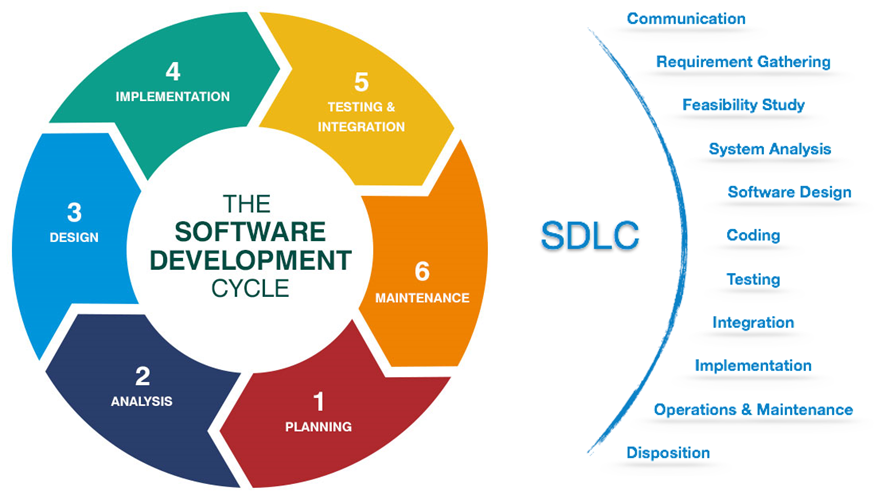 THE SOFTWARE DEVELOPMENT CYCLE

1
PLANNING

2
ANALYSIS

3
DESIGN

4
IMPLEMENTATION

5
TESTING & INTEGRATION

6
MAINTENANCE

SDLC

Communication
Requirement Gathering
Feasibility Study
System Analysis
Software Design
Coding
Testing
Integration
Implementation
Operations & Maintenance
Disposition